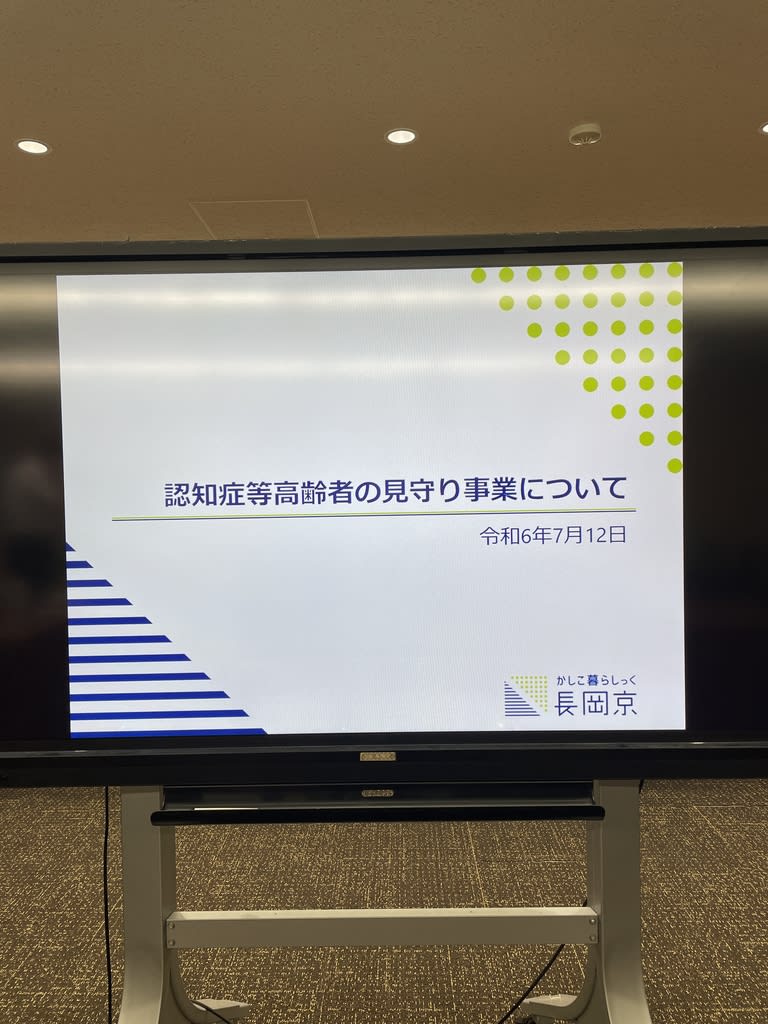 認知症等高齢者の見守り事業について

令和6年7月12日

かしこ暮らしっく
長岡京